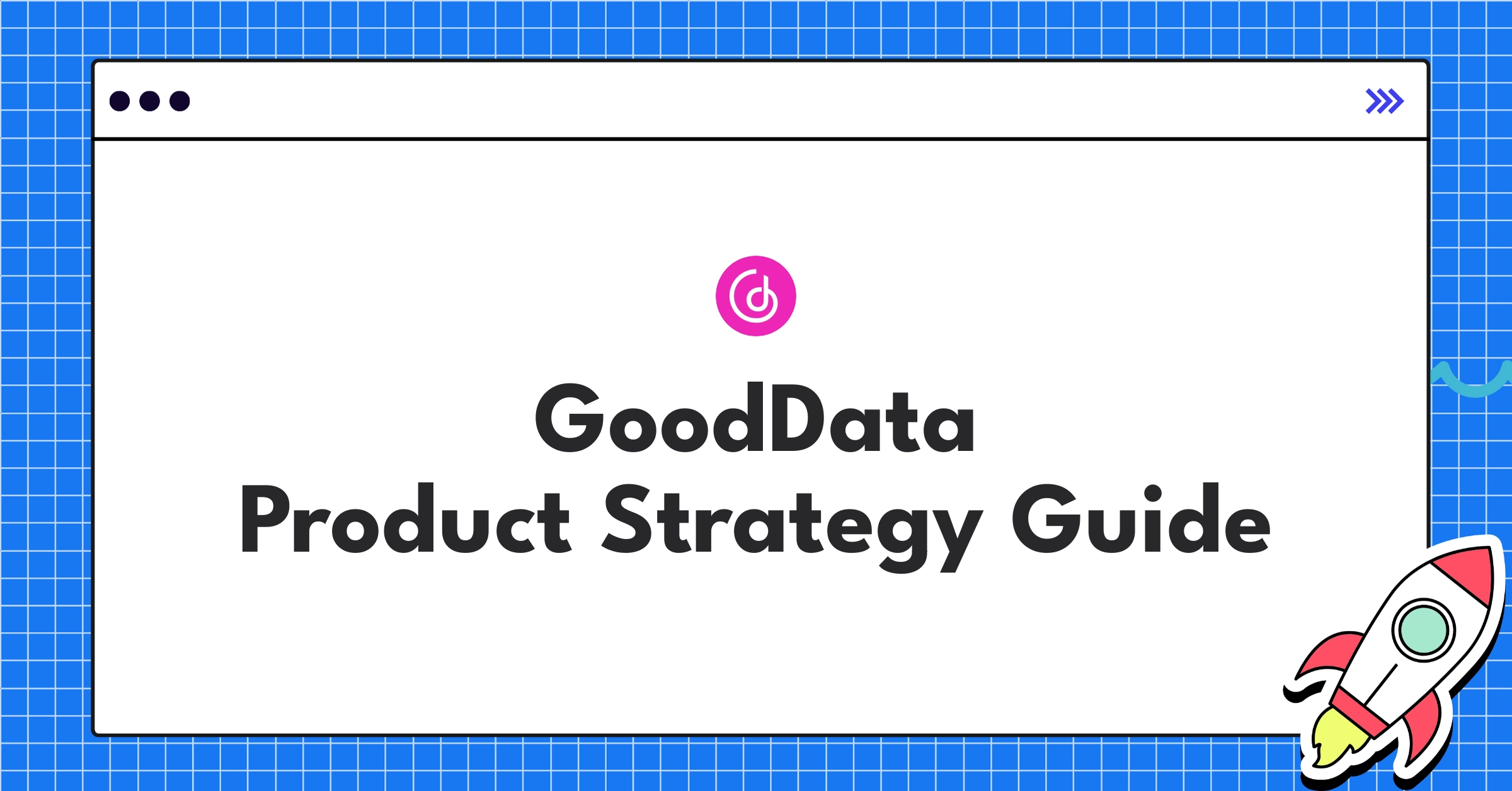 GoodData
Product Strategy Guide